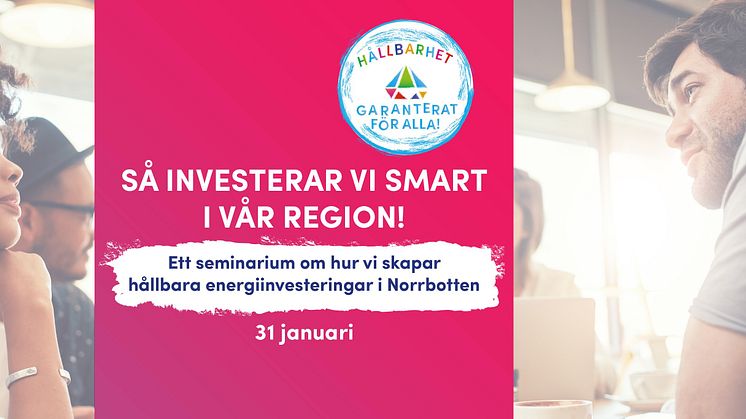 HÅLLBARHET
GARANTERAT FÖR ALLA!

SÅ INVESTERAR VI SMART I VÅR REGION!

Ett seminarium om hur vi skapar hållbara energiinvesteringar i Norrbotten

31 januari